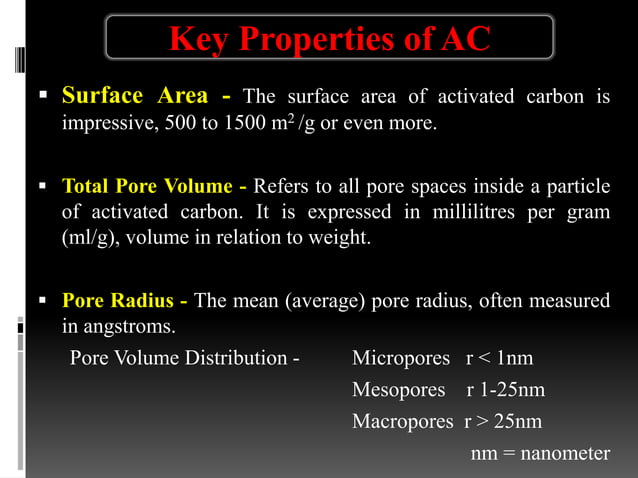 Key Properties of AC

▪ Surface Area - The surface area of activated carbon is impressive, 500 to 1500 $m^2$/g or even more.

▪ Total Pore Volume - Refers to all pore spaces inside a particle of activated carbon. It is expressed in millilitres per gram (ml/g), volume in relation to weight.

▪ Pore Radius - The mean (average) pore radius, often measured in angstroms.

Pore Volume Distribution - Micropores r < 1nm
Mesopores r 1-25nm
Macropores r > 25nm
nm = nanometer